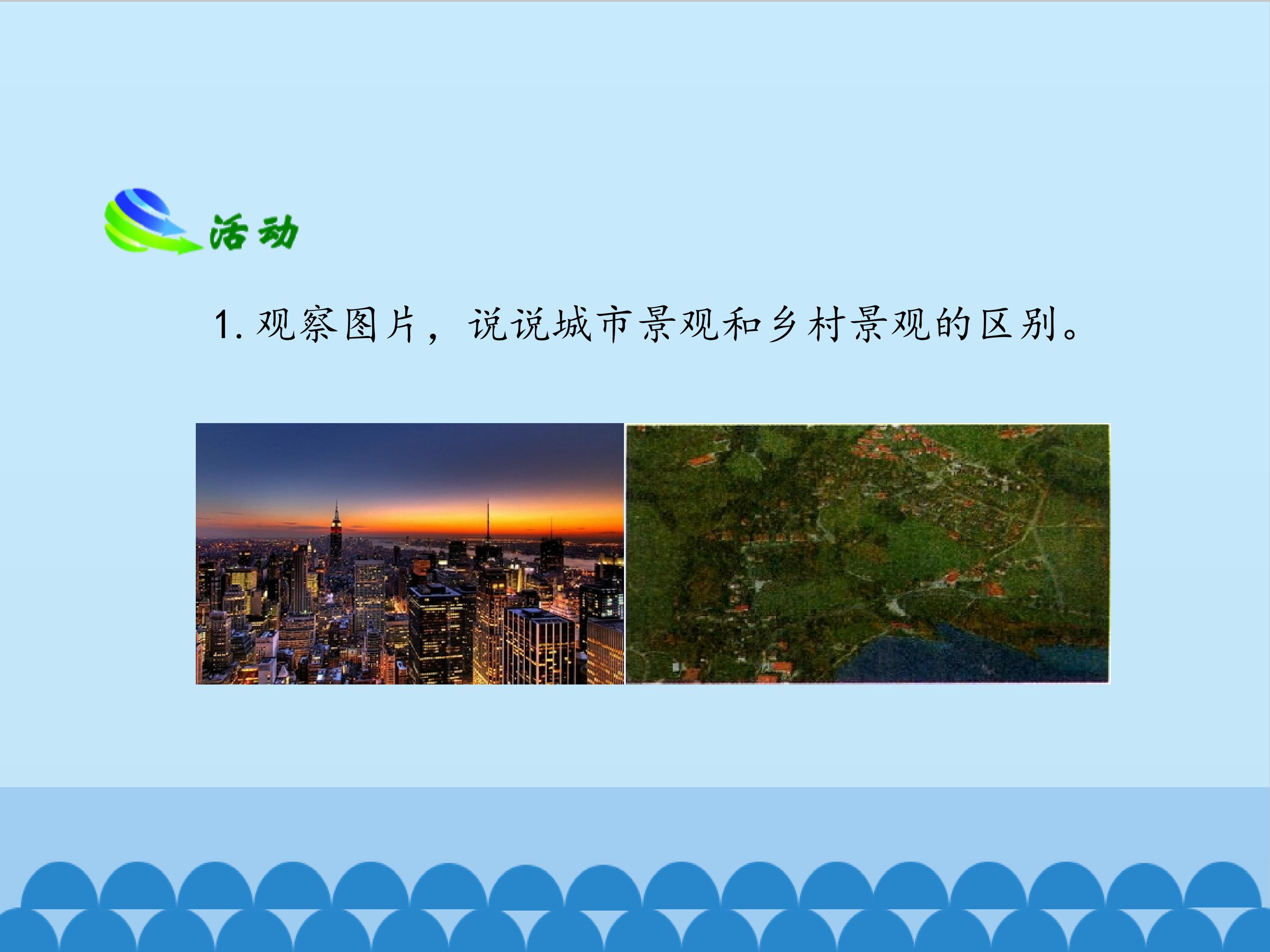 活动

1.观察图片，说说城市景观和乡村景观的区别。